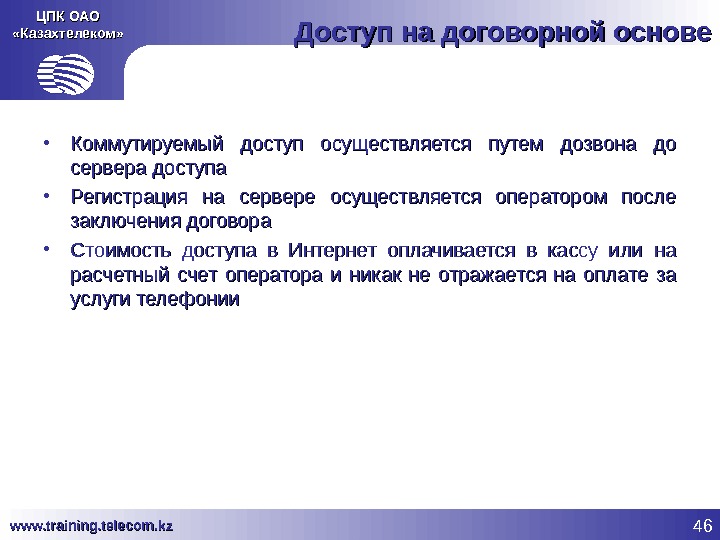 ЦПК ОАО «Казахтелеком»

Доступ на договорной основе

• Коммутируемый доступ осуществляется путем дозвона до сервера доступа
• Регистрация на сервере осуществляется оператором после заключения договора
• Стоимость доступа в Интернет оплачивается в кассу или на расчетный счет оператора и никак не отражается на оплате за услуги телефонии

www.training.telecom.kz

46